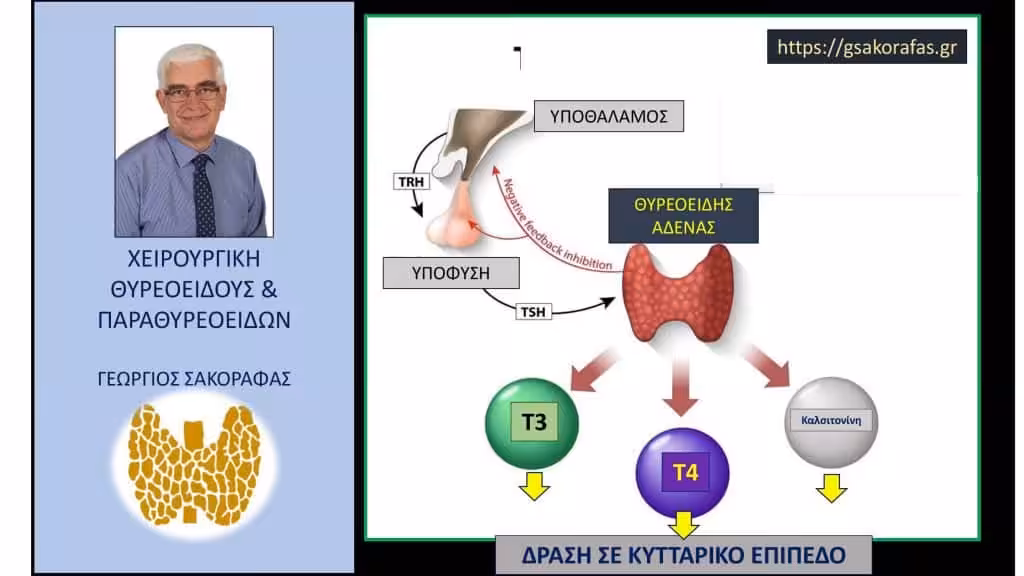 ΧΕΙΡΟΥΡΓΙΚΗ ΘΥΡΕΟΕΙΔΟΥΣ & ΠΑΡΑΘΥΡΕΟΕΙΔΩΝ

ΓΕΩΡΓΙΟΣ ΣΑΚΟΡΑΦΑΣ

https://gsakorafas.gr

ΥΠΟΘΑΛΑΜΟΣ

TRH

Negative feedback inhibition

ΘΥΡΕΟΕΙΔΗΣ ΑΔΕΝΑΣ

ΥΠΟΦΥΣΗ

TSH

T3

T4

Καλσιτονίνη

ΔΡΑΣΗ ΣΕ ΚΥΤΤΑΡΙΚΟ ΕΠΙΠΕΔΟ